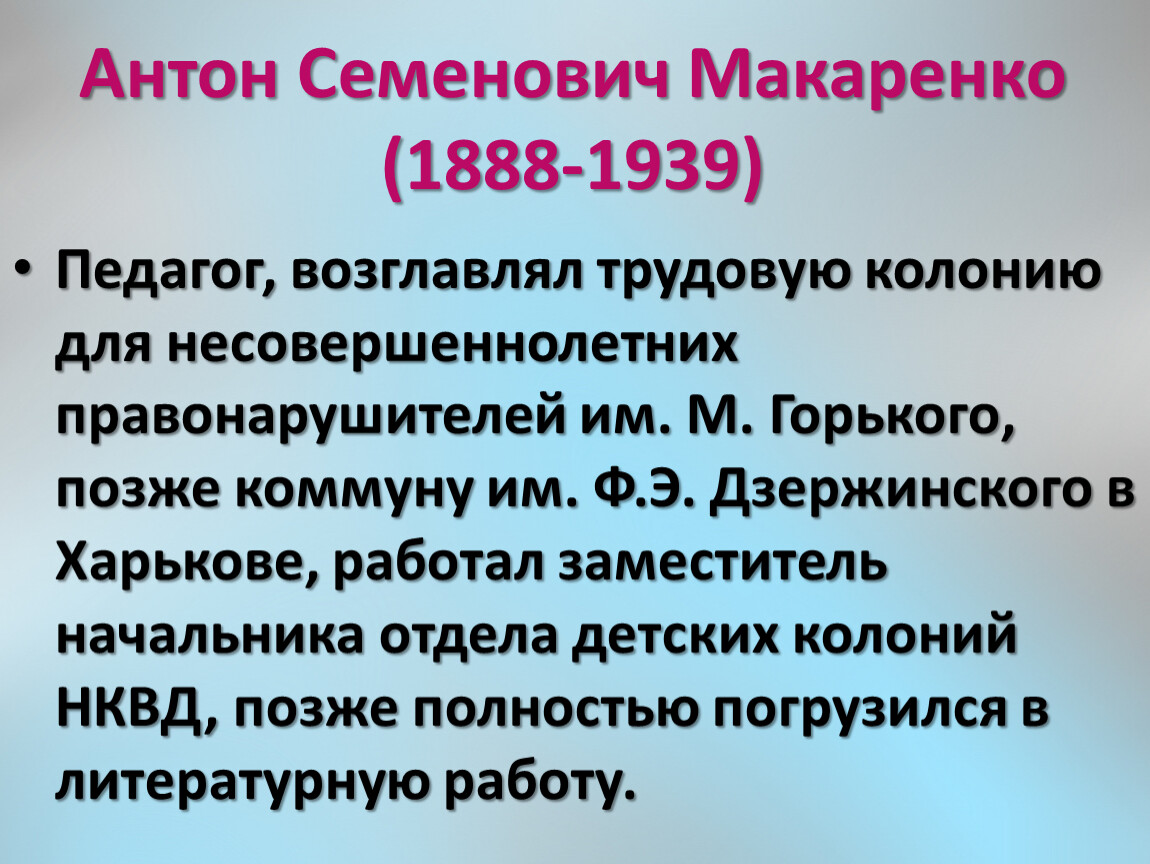 Антон Семенович Макаренко (1888-1939)

• Педагог, возглавлял трудовую колонию для несовершеннолетних правонарушителей им. М. Горького, позже коммуну им. Ф.Э. Дзержинского в Харькове, работал заместитель начальника отдела детских колоний НКВД, позже полностью погрузился в литературную работу.